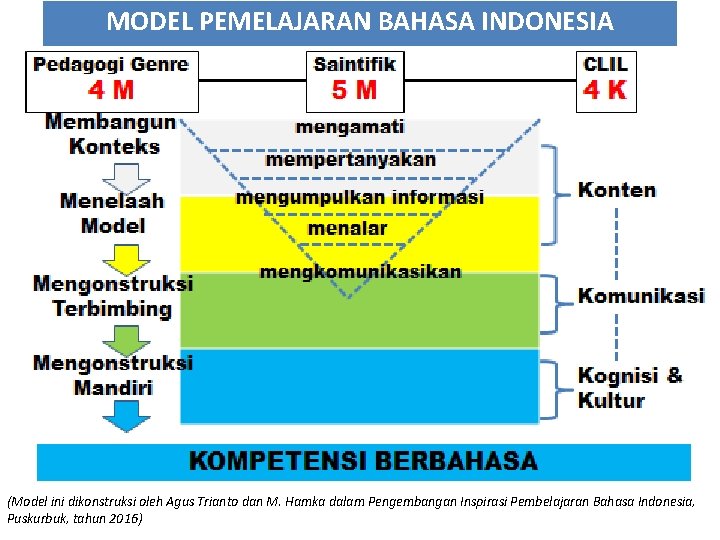 MODEL PEMELAJARAN BAHASA INDONESIA

Pedagogi Genre
4 M

Saintifik
5 M

CLIL
4 K

Membangun Konteks

Menelaah Model

Mengonstruksi Terbimbing

Mengonstruksi Mandiri

mengamati

mempertanyakan

mengumpulkan informasi

menalar

mengkomunikasikan

Konten

Komunikasi

Kognisi & Kultur

KOMPETENSI BERBAHASA

(Model ini dikonstruksi oleh Agus Trianto dan M. Hamka dalam Pengembangan Inspirasi Pembelajaran Bahasa Indonesia, Puskurbuk, tahun 2016)